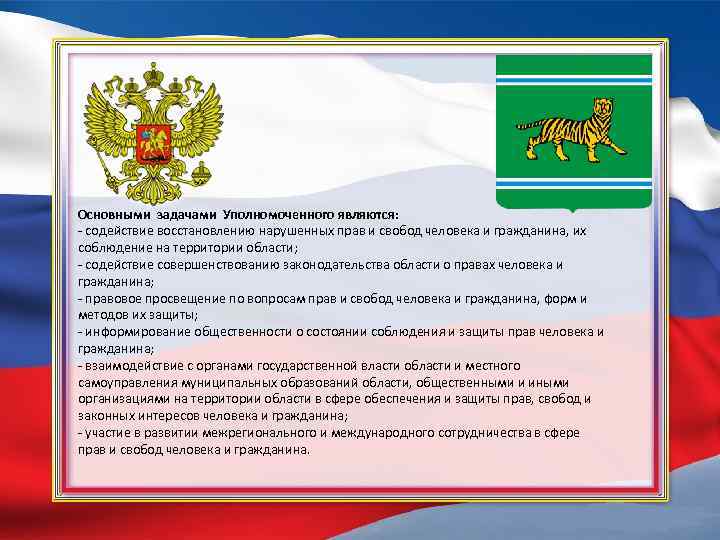 Основными задачами Уполномоченного являются:
- содействие восстановлению нарушенных прав и свобод человека и гражданина, их соблюдение на территории области;
- содействие совершенствованию законодательства области о правах человека и гражданина;
- правовое просвещение по вопросам прав и свобод человека и гражданина, форм и методов их защиты;
- информирование общественности о состоянии соблюдения и защиты прав человека и гражданина;
- взаимодействие с органами государственной власти области и местного самоуправления муниципальных образований области, общественными и иными организациями на территории области в сфере обеспечения и защиты прав, свобод и законных интересов человека и гражданина;
- участие в развитии межрегионального и международного сотрудничества в сфере прав и свобод человека и гражданина.